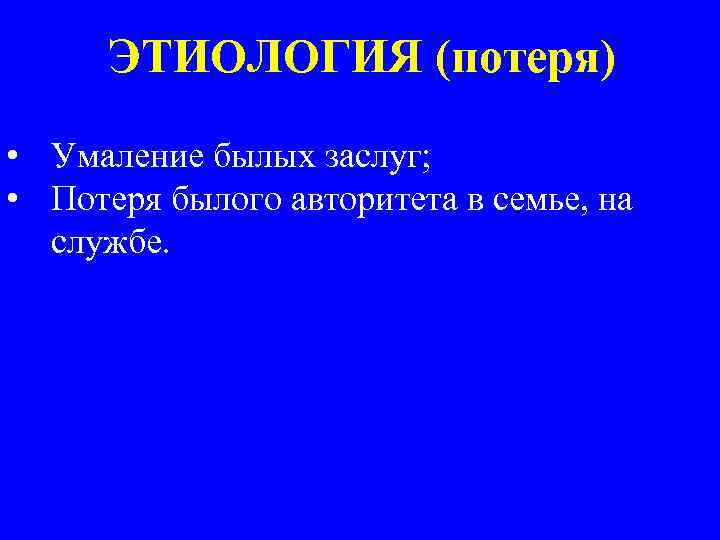 ЭТИОЛОГИЯ (потеря)

• Умаление былых заслуг;
• Потеря былого авторитета в семье, на службе.